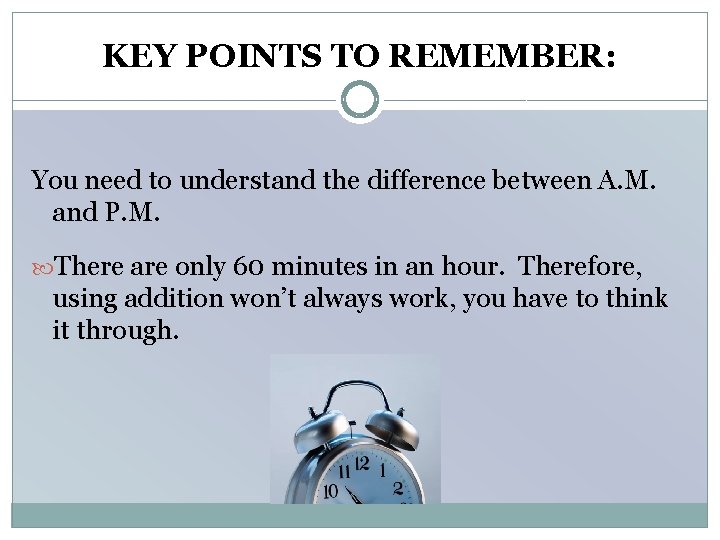 KEY POINTS TO REMEMBER:

You need to understand the difference between A.M. and P.M.

There are only 60 minutes in an hour. Therefore, using addition won't always work, you have to think it through.

11 12 1
10 2